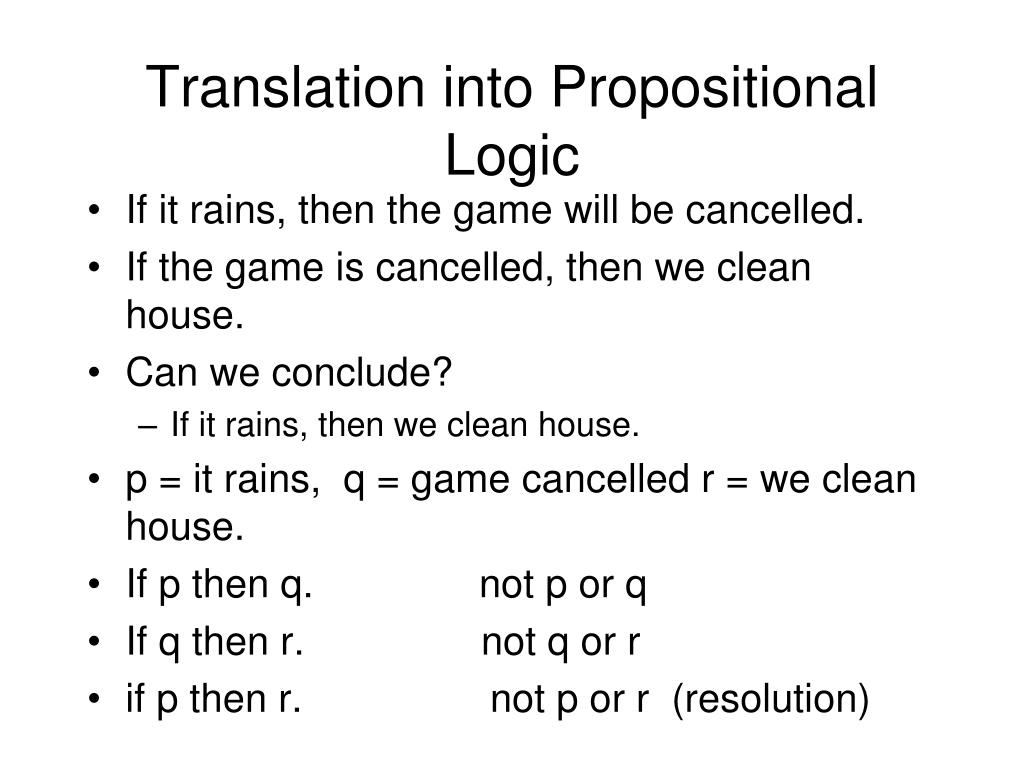 Translation into Propositional Logic

• If it rains, then the game will be cancelled.
• If the game is cancelled, then we clean house.
• Can we conclude?
– If it rains, then we clean house.
• p = it rains, q = game cancelled r = we clean house.
• If p then q. not p or q
• If q then r. not q or r
• if p then r. not p or r (resolution)